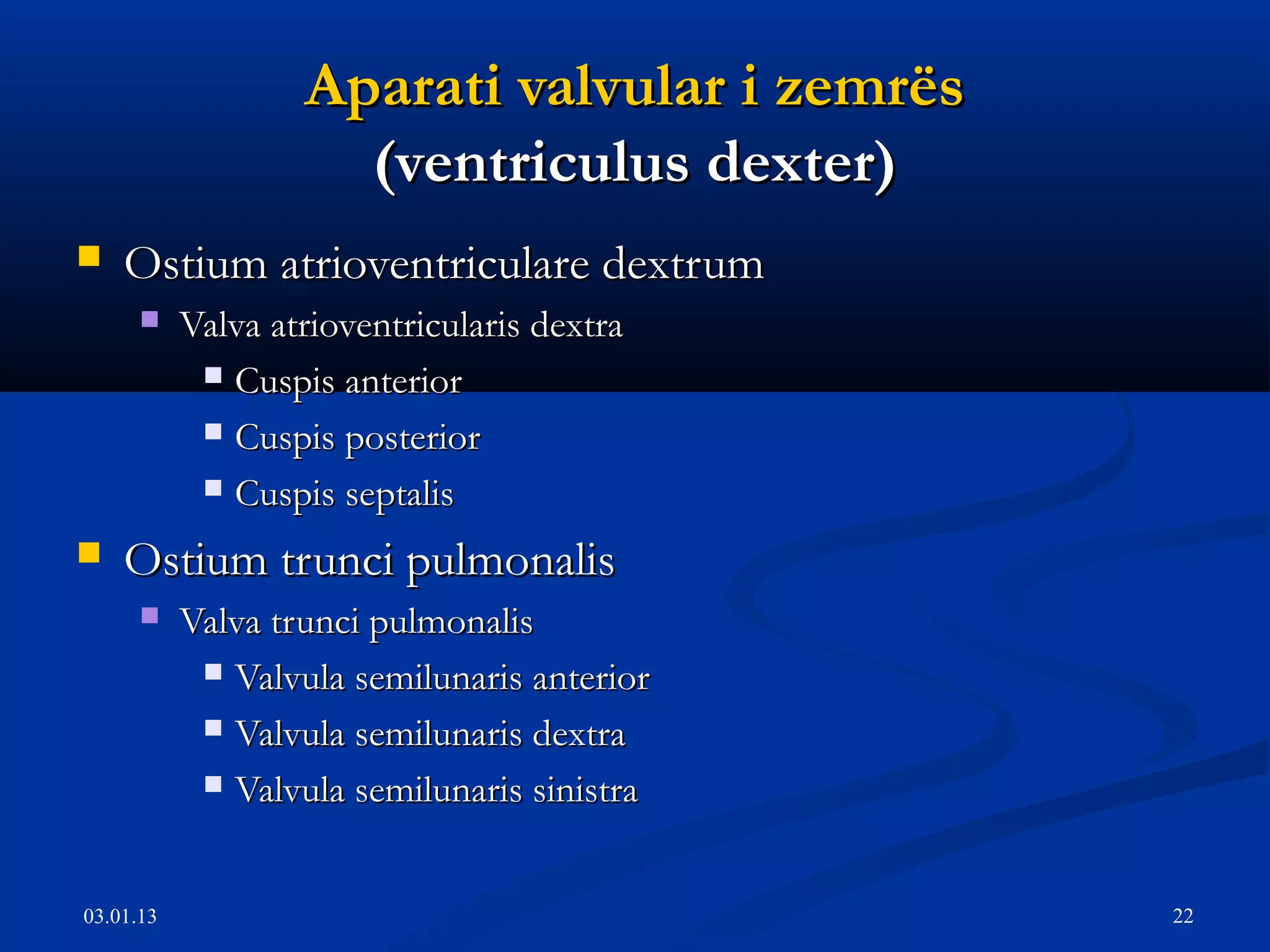 Aparati valvular i zemrës
(ventriculus dexter)

Ostium atrioventriculare dextrum
Valva atrioventricularis dextra
Cuspis anterior
Cuspis posterior
Cuspis septalis
Ostium trunci pulmonalis
Valva trunci pulmonalis
Valvula semilunaris anterior
Valvula semilunaris dextra
Valvula semilunaris sinistra

03.01.13

22